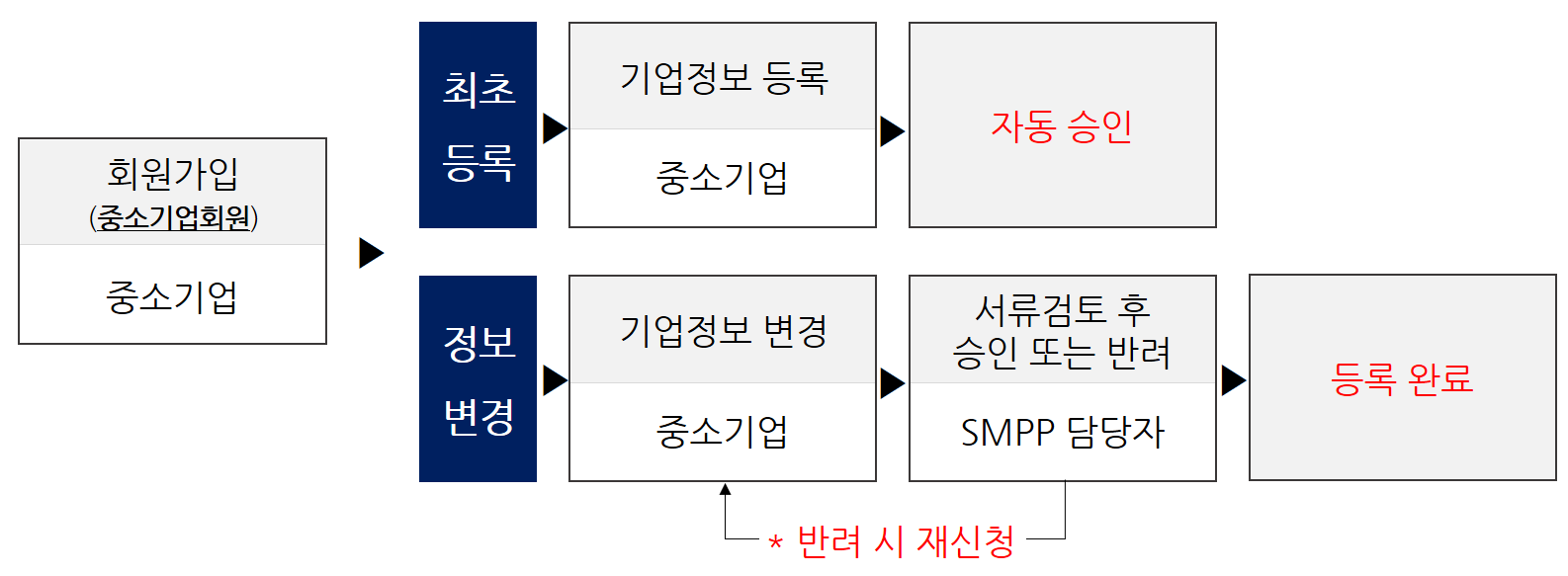 회원가입
(중소기업회원)

중소기업

최초
등록

기업정보 등록

중소기업

자동 승인

정보
변경

기업정보 변경

중소기업

서류검토 후
승인 또는 반려

SMPP 담당자

등록 완료

* 반려 시 재신청